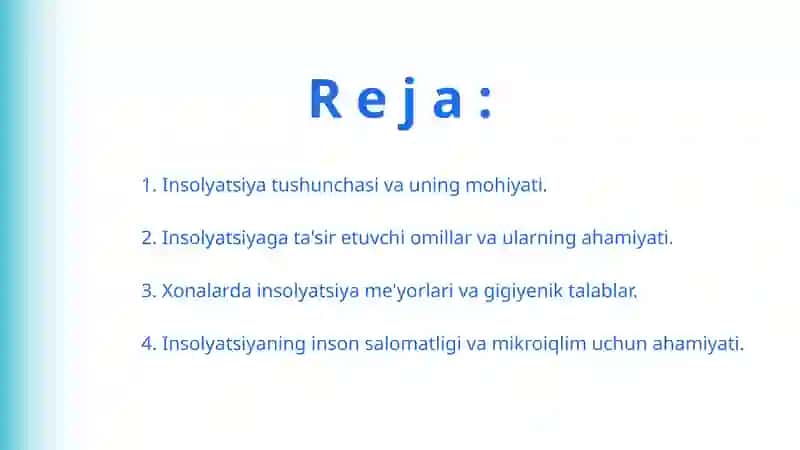 Reja:

1. Insolyatsiya tushunchasi va uning mohiyati.

2. Insolyatsiyaga ta'sir etuvchi omillar va ularning ahamiyati.

3. Xonalarda insolyatsiya me'yorlari va gigiyenik talablar.

4. Insolyatsiyaning inson salomatligi va mikroiqlim uchun ahamiyati.